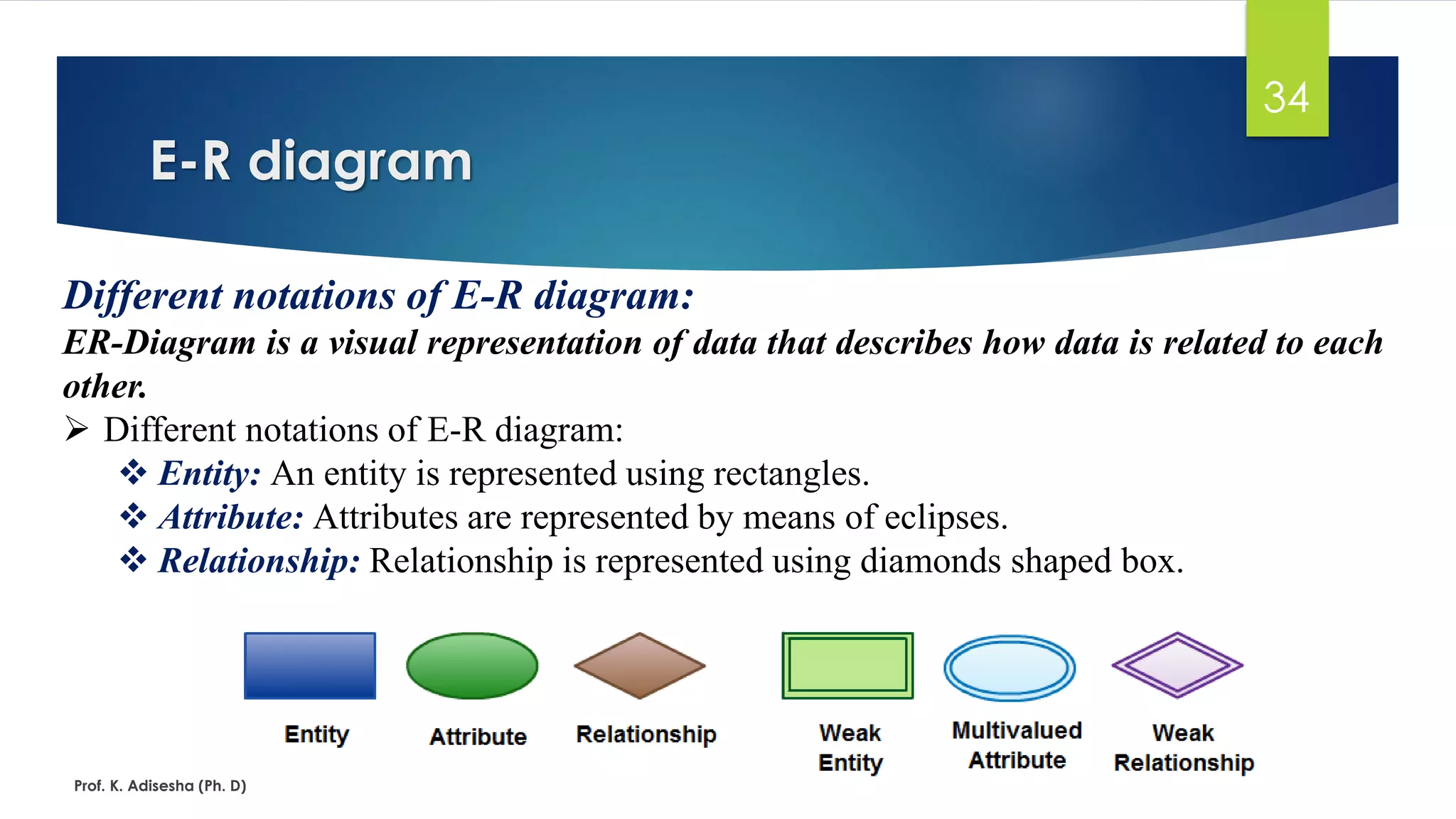 34

E-R diagram

Different notations of E-R diagram:

ER-Diagram is a visual representation of data that describes how data is related to each other.

➢ Different notations of E-R diagram:

❖ Entity: An entity is represented using rectangles.

❖ Attribute: Attributes are represented by means of eclipses.

❖ Relationship: Relationship is represented using diamonds shaped box.

Entity

Attribute

Relationship

Weak Entity

Multivalued Attribute

Weak Relationship

Prof. K. Adisesha (Ph. D)